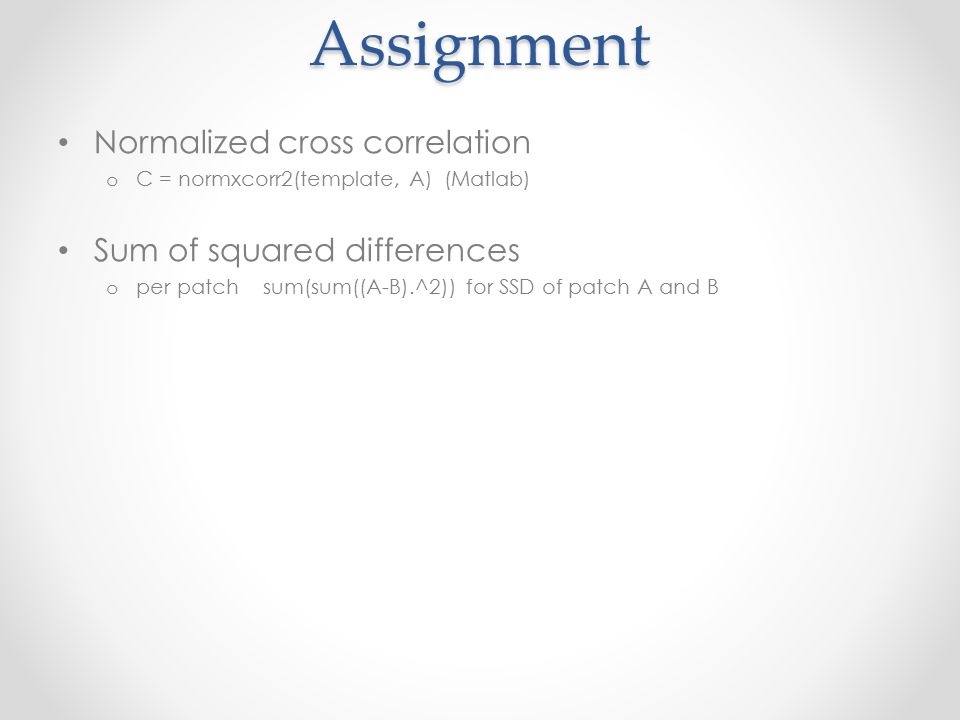 Assignment

• Normalized cross correlation
  o C = normxcorr2(template, A) (Matlab)

• Sum of squared differences
  o per patch sum(sum((A-B).^2)) for SSD of patch A and B